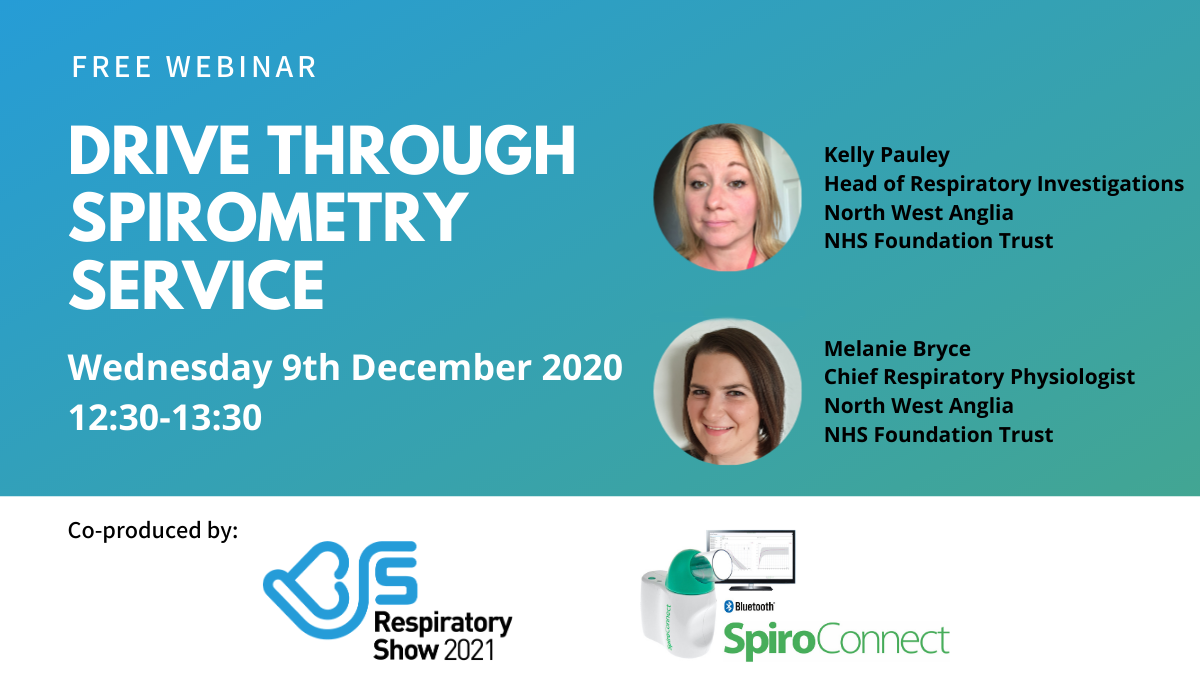 FREE WEBINAR

DRIVE THROUGH SPIROMETRY SERVICE

Wednesday 9th December 2020
12:30-13:30

Kelly Pauley
Head of Respiratory Investigations
North West Anglia
NHS Foundation Trust

Melanie Bryce
Chief Respiratory Physiologist
North West Anglia
NHS Foundation Trust

Co-produced by:

Respiratory Show 2021

Bluetooth

SpiroConnect